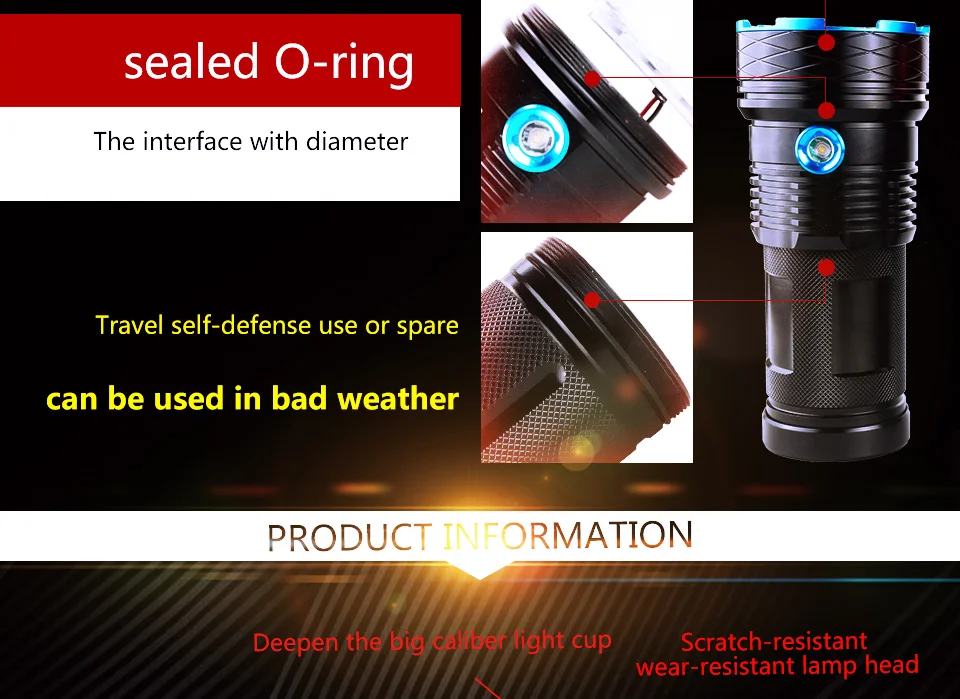 sealed O-ring

The interface with diameter

Travel self-defense use or spare

can be used in bad weather

PRODUCT INFORMATION

Deepen the big caliber light cup

Scratch-resistant wear-resistant lamp head